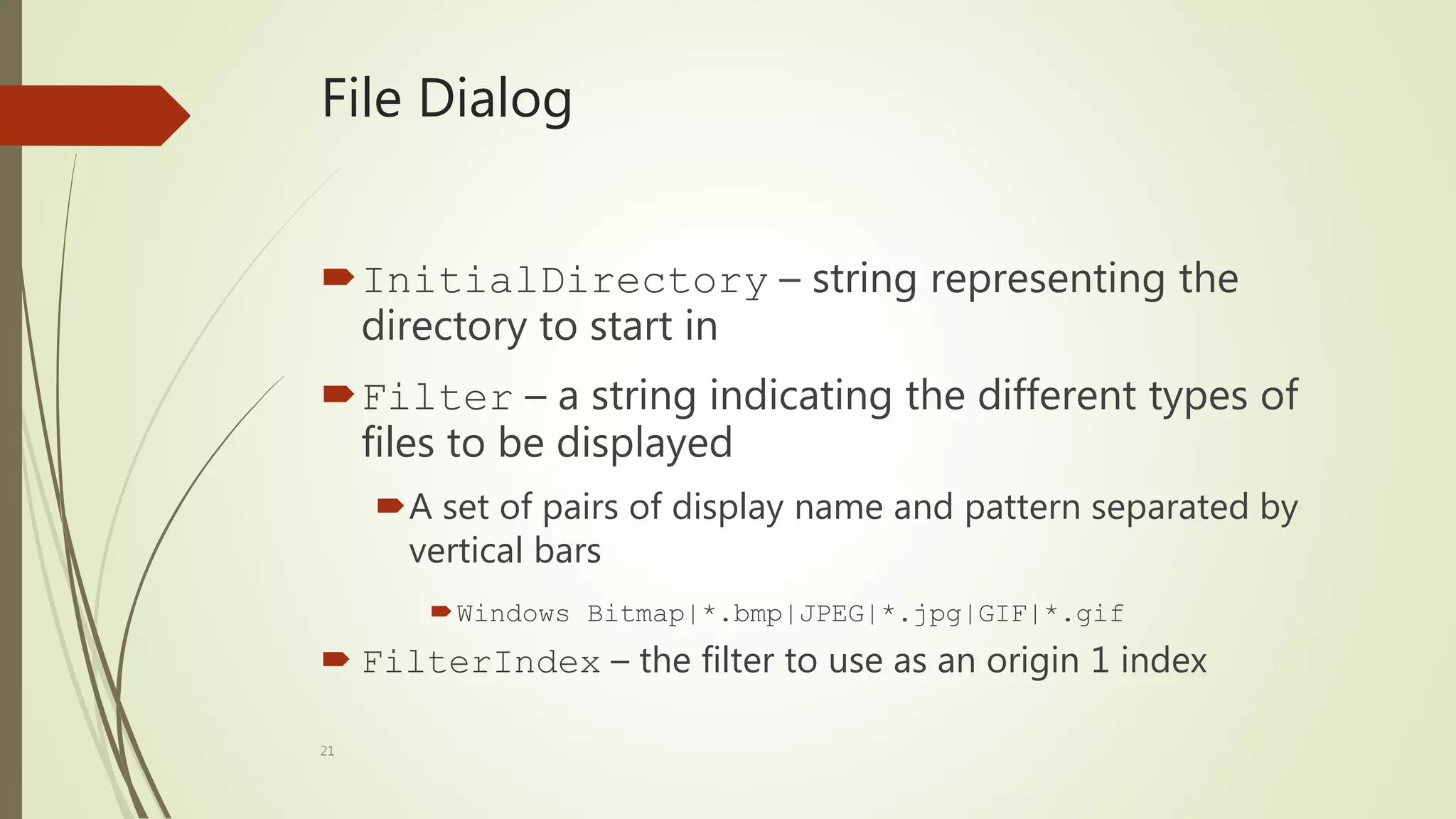 File Dialog

InitialDirectory – string representing the directory to start in

Filter – a string indicating the different types of files to be displayed

A set of pairs of display name and pattern separated by vertical bars

Windows Bitmap|*.bmp|JPEG|*.jpg|GIF|*.gif

FilterIndex – the filter to use as an origin 1 index

21